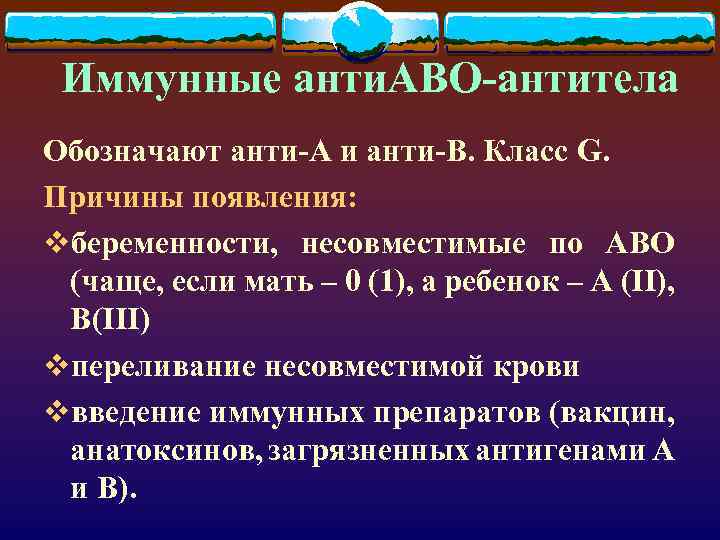 Иммунные антиАВО-антитела

Обозначают анти-А и анти-В. Класс G.

Причины появления:

❖беременности, несовместимые по АВО (чаще, если мать – 0 (1), а ребенок – А (II), В(III)

❖переливание несовместимой крови

❖введение иммунных препаратов (вакцин, анатоксинов, загрязненных антигенами А и В).